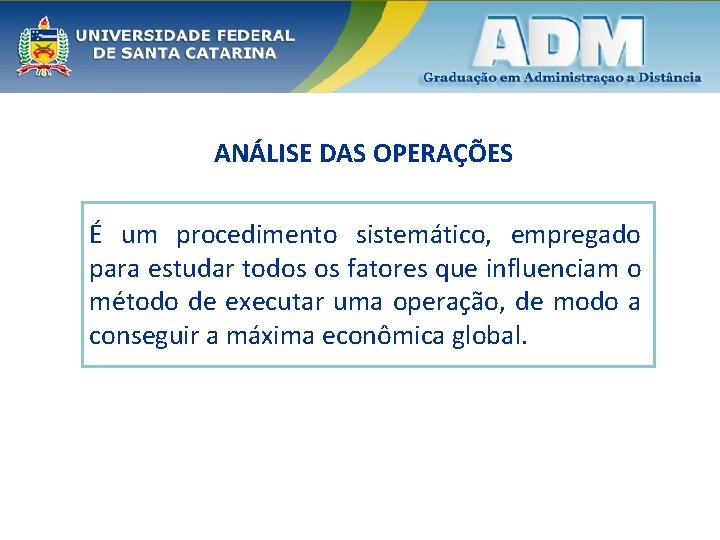 UNIVERSIDADE FEDERAL DE SANTA CATARINA

ADM
Graduação em Administraçao a Distância

ANÁLISE DAS OPERAÇÕES

É um procedimento sistemático, empregado para estudar todos os fatores que influenciam o método de executar uma operação, de modo a conseguir a máxima econômica global.